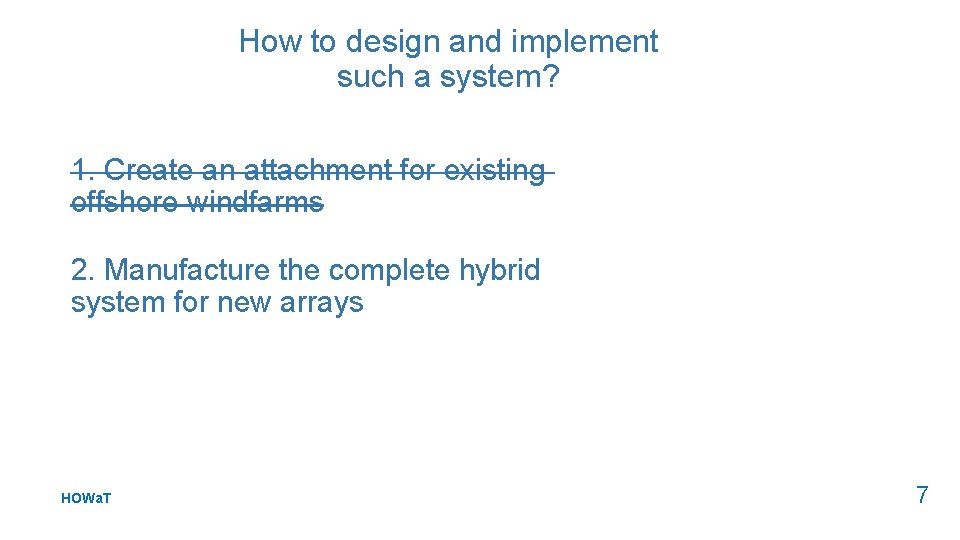 How to design and implement such a system?

~~1. Create an attachment for existing offshore windfarms~~

2. Manufacture the complete hybrid system for new arrays

HOWaT

7